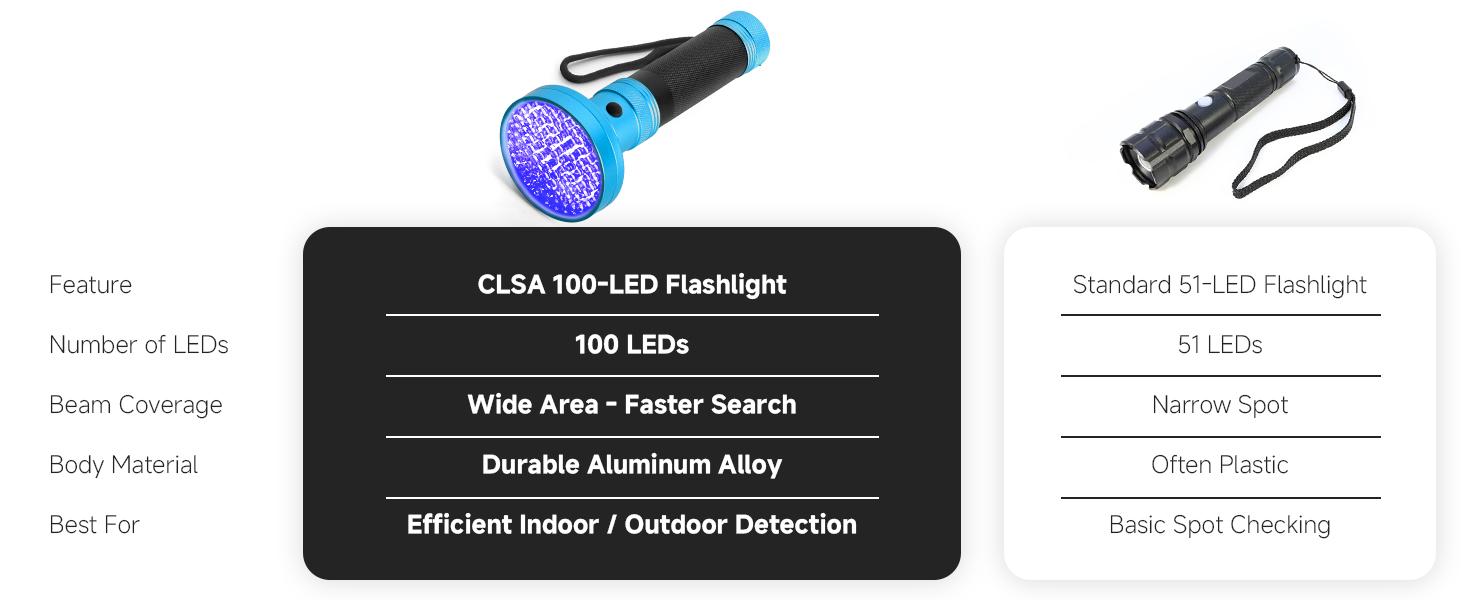 | Feature | CLSA 100-LED Flashlight | Standard 51-LED Flashlight |
|---|---|---|
| Number of LEDs | 100 LEDs | 51 LEDs |
| Beam Coverage | Wide Area - Faster Search | Narrow Spot |
| Body Material | Durable Aluminum Alloy | Often Plastic |
| Best For | Efficient Indoor / Outdoor Detection | Basic Spot Checking |